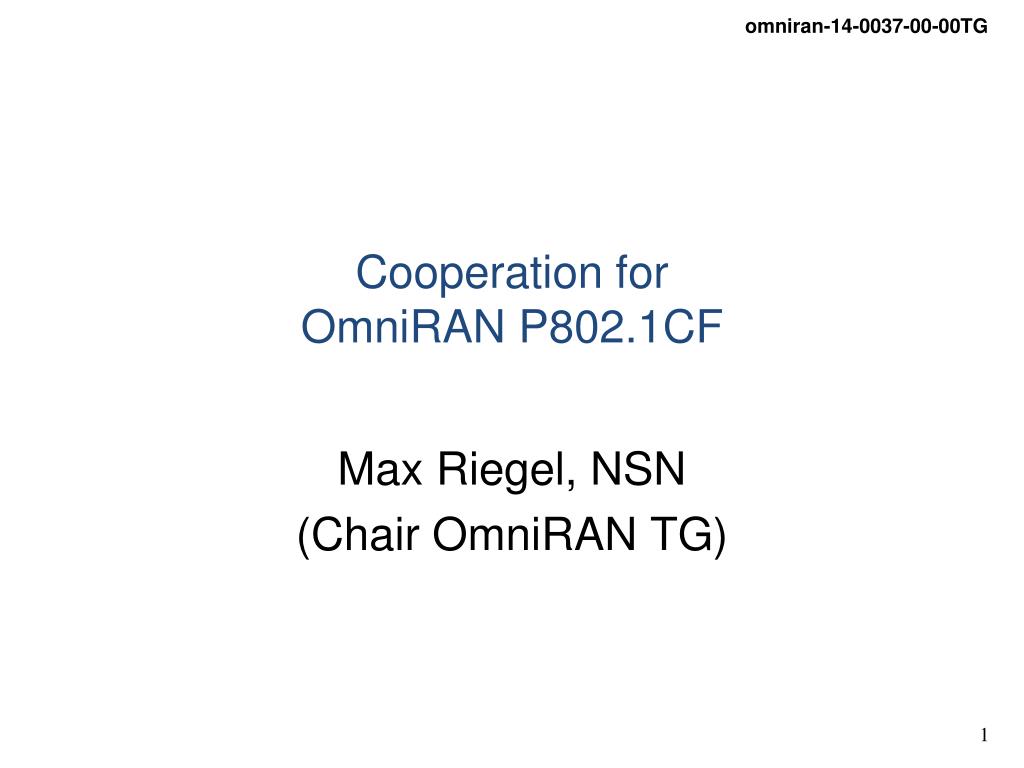 omniran-14-0037-00-00TG

Cooperation for
OmniRAN P802.1CF

Max Riegel, NSN
(Chair OmniRAN TG)

1